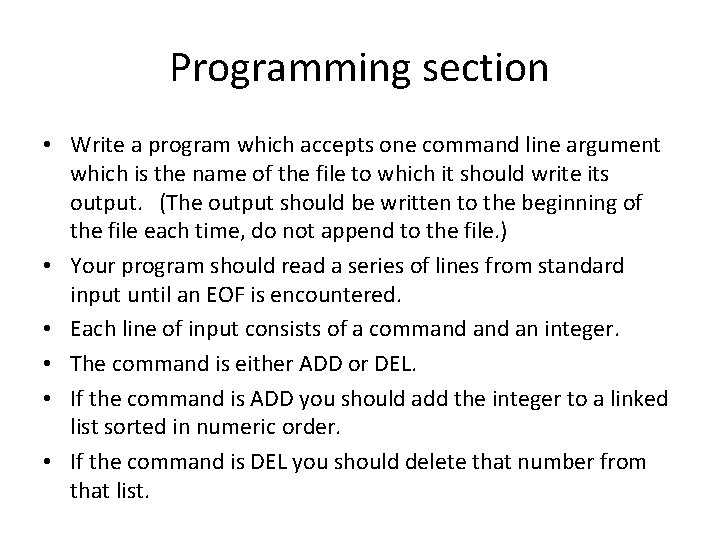 Programming section

• Write a program which accepts one command line argument which is the name of the file to which it should write its output. (The output should be written to the beginning of the file each time, do not append to the file.)
• Your program should read a series of lines from standard input until an EOF is encountered.
• Each line of input consists of a command and an integer.
• The command is either ADD or DEL.
• If the command is ADD you should add the integer to a linked list sorted in numeric order.
• If the command is DEL you should delete that number from that list.